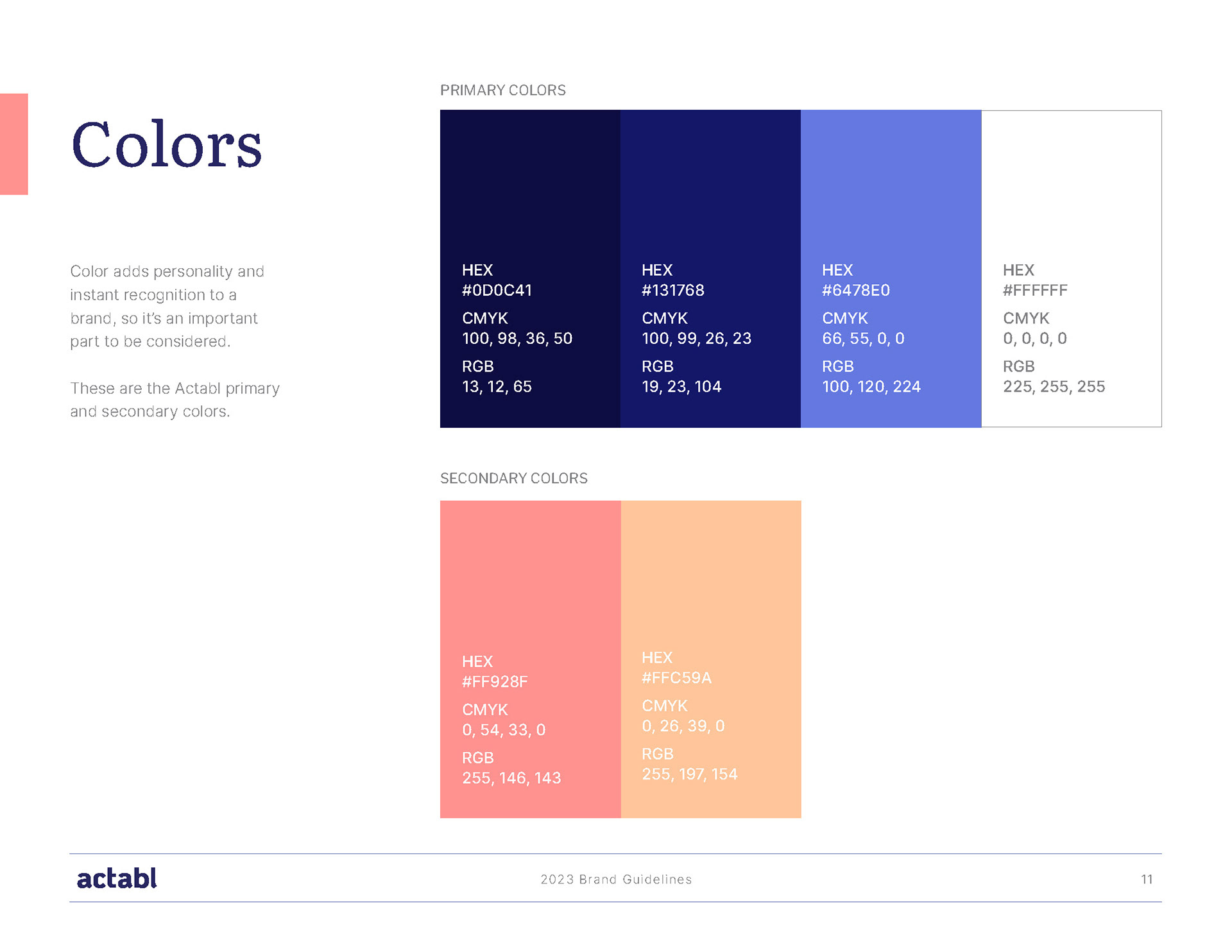 Colors

Color adds personality and instant recognition to a brand, so it's an important part to be considered.

These are the Actabl primary and secondary colors.

PRIMARY COLORS

HEX
#0D0C41
CMYK
100, 98, 36, 50
RGB
13, 12, 65

HEX
#131768
CMYK
100, 99, 26, 23
RGB
19, 23, 104

HEX
#6478E0
CMYK
66, 55, 0, 0
RGB
100, 120, 224

HEX
#FFFFFF
CMYK
0, 0, 0, 0
RGB
225, 255, 255

SECONDARY COLORS

HEX
#FF928F
CMYK
0, 54, 33, 0
RGB
255, 146, 143

HEX
#FFC59A
CMYK
0, 26, 39, 0
RGB
255, 197, 154

actabl

2023 Brand Guidelines

11